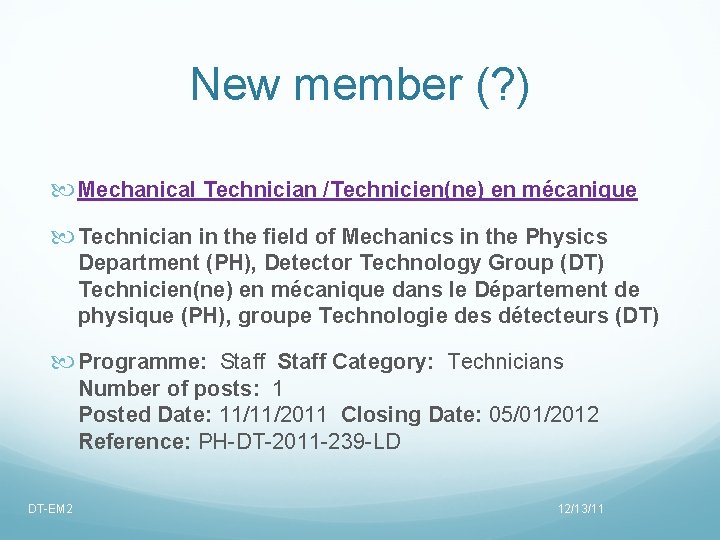 New member (?)

Mechanical Technician /Technicien(ne) en mécanique

Technician in the field of Mechanics in the Physics Department (PH), Detector Technology Group (DT) Technicien(ne) en mécanique dans le Département de physique (PH), groupe Technologie des détecteurs (DT)

Programme: Staff Staff Category: Technicians
Number of posts: 1
Posted Date: 11/11/2011 Closing Date: 05/01/2012
Reference: PH-DT-2011-239-LD

DT-EM2

12/13/11